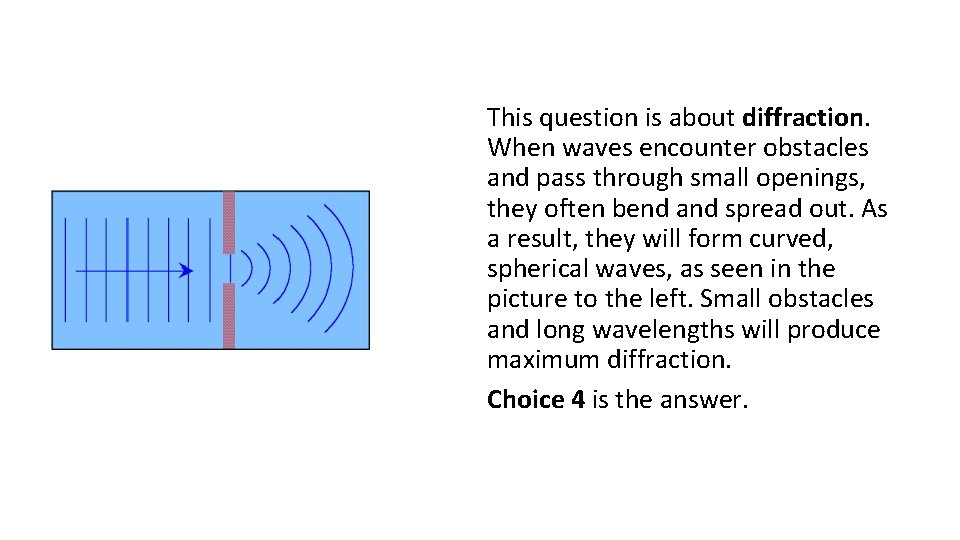 This question is about diffraction. When waves encounter obstacles and pass through small openings, they often bend and spread out. As a result, they will form curved, spherical waves, as seen in the picture to the left. Small obstacles and long wavelengths will produce maximum diffraction.

Choice 4 is the answer.